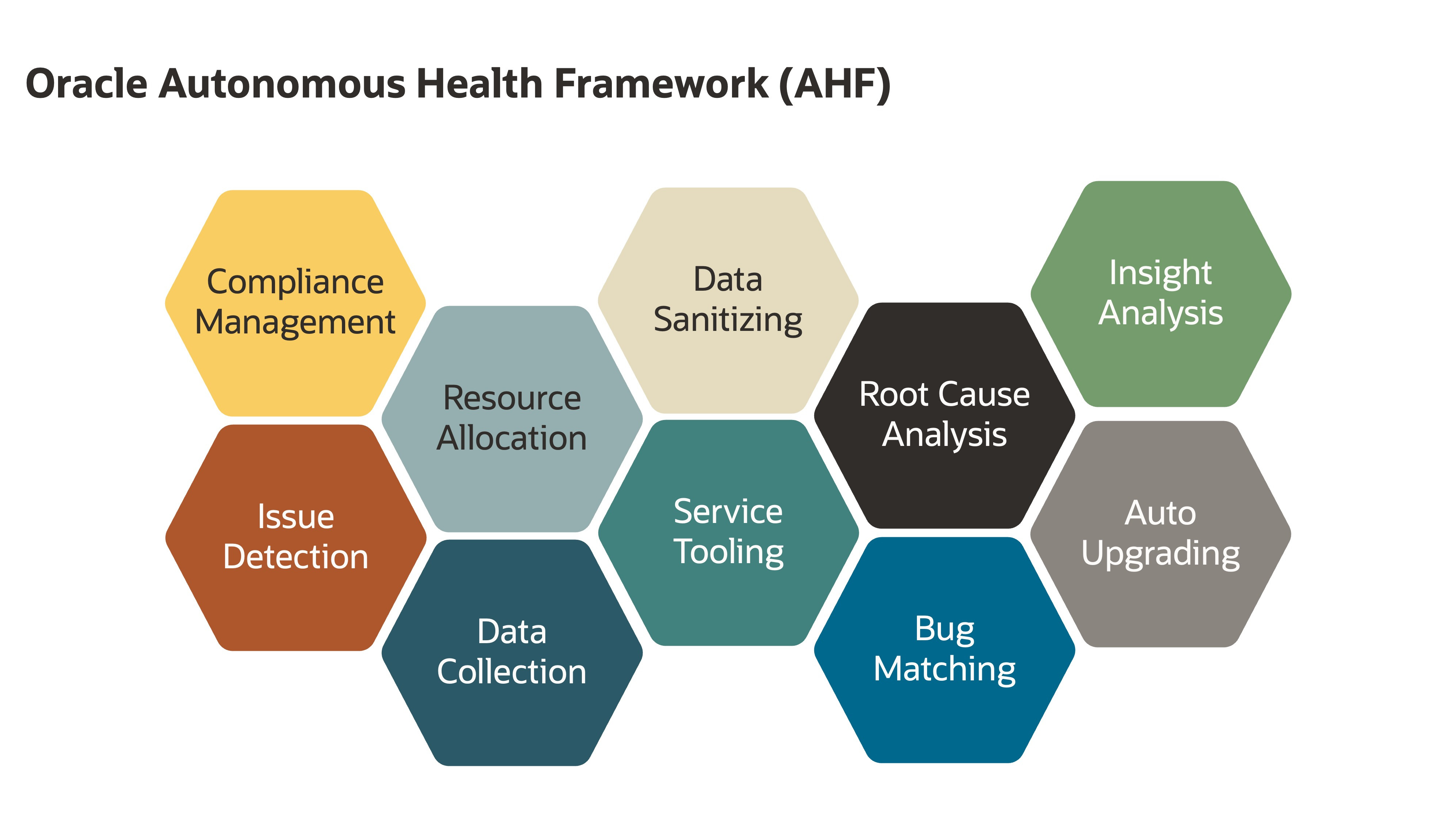 Oracle Autonomous Health Framework (AHF)

Compliance Management

Issue Detection

Resource Allocation

Data Collection

Data Sanitizing

Service Tooling

Root Cause Analysis

Bug Matching

Insight Analysis

Auto Upgrading